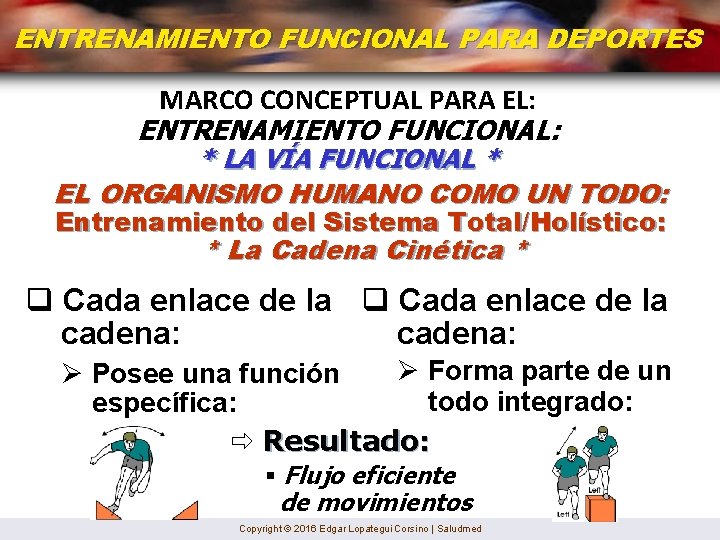 ENTRENAMIENTO FUNCIONAL PARA DEPORTES

MARCO CONCEPTUAL PARA EL:
ENTRENAMIENTO FUNCIONAL:
* LA VÍA FUNCIONAL *

EL ORGANISMO HUMANO COMO UN TODO:
Entrenamiento del Sistema Total/Holístico:
* La Cadena Cinética *

❑ Cada enlace de la cadena:
➢ Posee una función específica:

❑ Cada enlace de la cadena:
➢ Forma parte de un todo integrado:

⇨ Resultado:
▪ Flujo eficiente de movimientos

Left
Left

Copyright © 2016 Edgar Lopategui Corsino | Saludmed